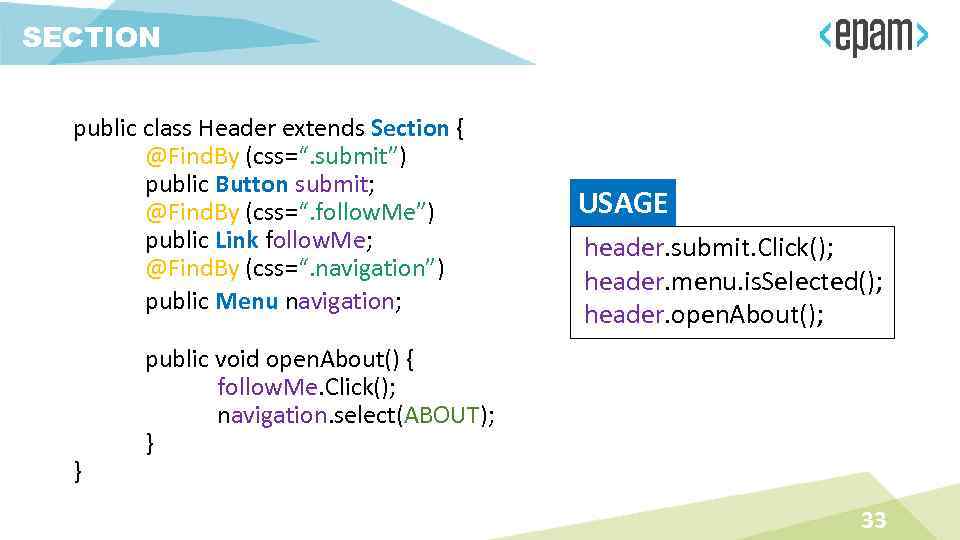 SECTION

<epam>

public class Header extends Section {
@FindBy (css=“.submit”)
public Button submit;
@FindBy (css=“.followMe”)
public Link followMe;
@FindBy (css=“.navigation”)
public Menu navigation;

public void openAbout() {
followMe.Click();
navigation.select(ABOUT);
}
}

USAGE

header.submit.Click();
header.menu.isSelected();
header.openAbout();

33